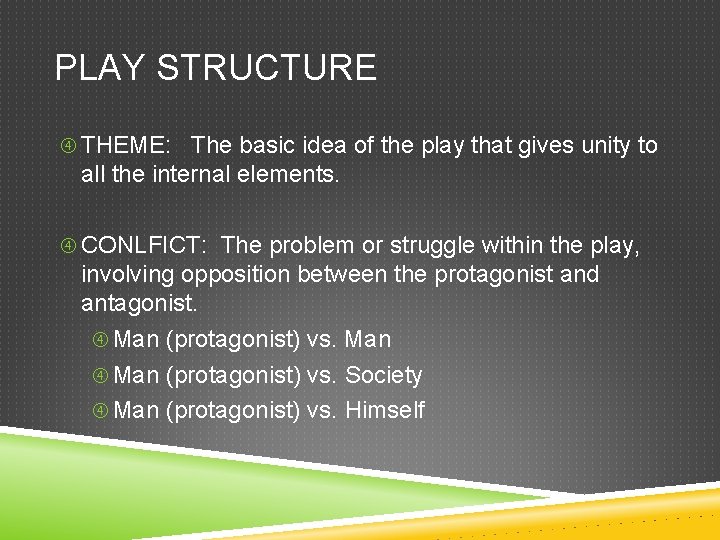 PLAY STRUCTURE

④ THEME: The basic idea of the play that gives unity to all the internal elements.

④ CONLFICT: The problem or struggle within the play, involving opposition between the protagonist and antagonist.

④ Man (protagonist) vs. Man
④ Man (protagonist) vs. Society
④ Man (protagonist) vs. Himself